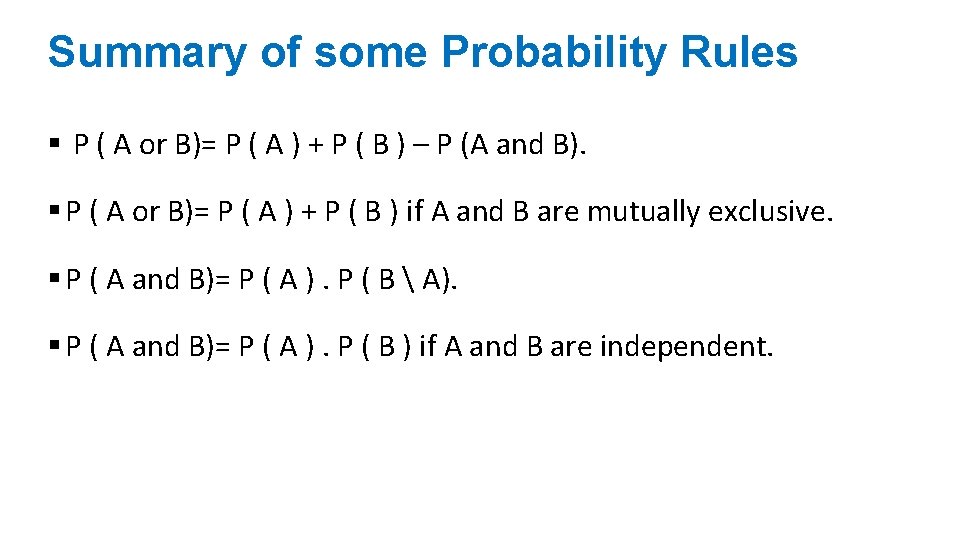 Summary of some Probability Rules

▪ P ( A or B)= P ( A ) + P ( B ) – P (A and B).

▪ P ( A or B)= P ( A ) + P ( B ) if A and B are mutually exclusive.

▪ P ( A and B)= P ( A ) . P ( B \ A).

▪ P ( A and B)= P ( A ) . P ( B ) if A and B are independent.